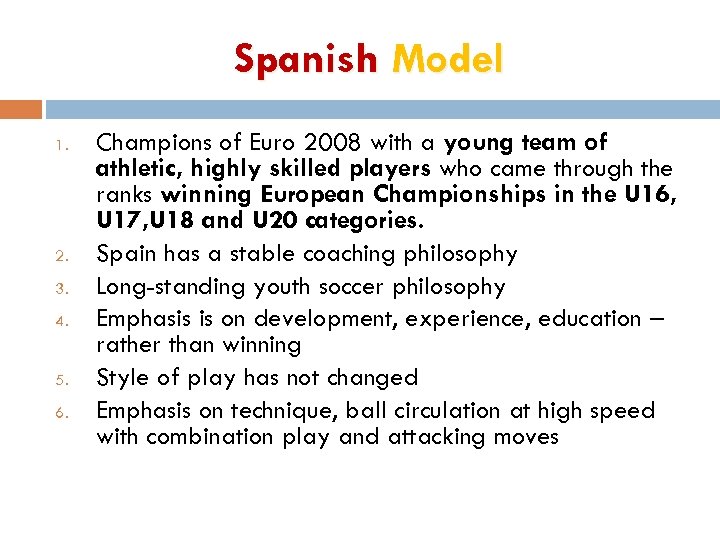 Spanish Model

1. Champions of Euro 2008 with a young team of athletic, highly skilled players who came through the ranks winning European Championships in the U16, U17,U18 and U20 categories.
2. Spain has a stable coaching philosophy
3. Long-standing youth soccer philosophy
4. Emphasis is on development, experience, education – rather than winning
5. Style of play has not changed
6. Emphasis on technique, ball circulation at high speed with combination play and attacking moves